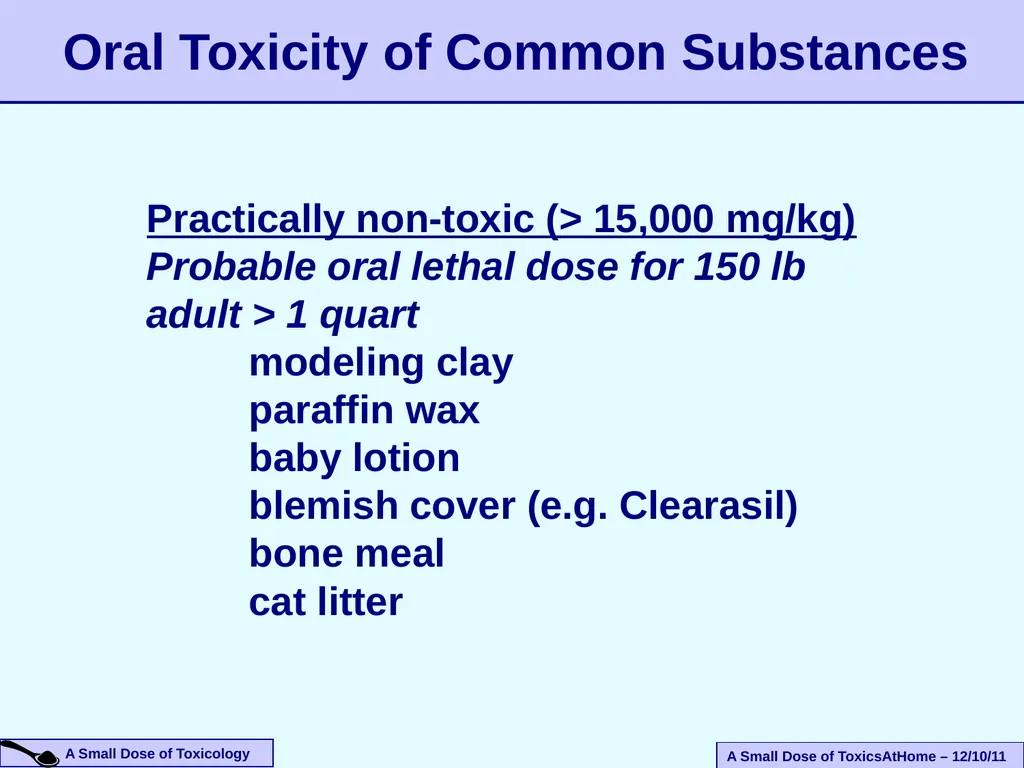 Oral Toxicity of Common Substances

Practically non-toxic (> 15,000 mg/kg)
Probable oral lethal dose for 150 lb adult > 1 quart

modeling clay
paraffin wax
baby lotion
blemish cover (e.g. Clearasil)
bone meal
cat litter

A Small Dose of Toxicology

A Small Dose of ToxicsAtHome – 12/10/11